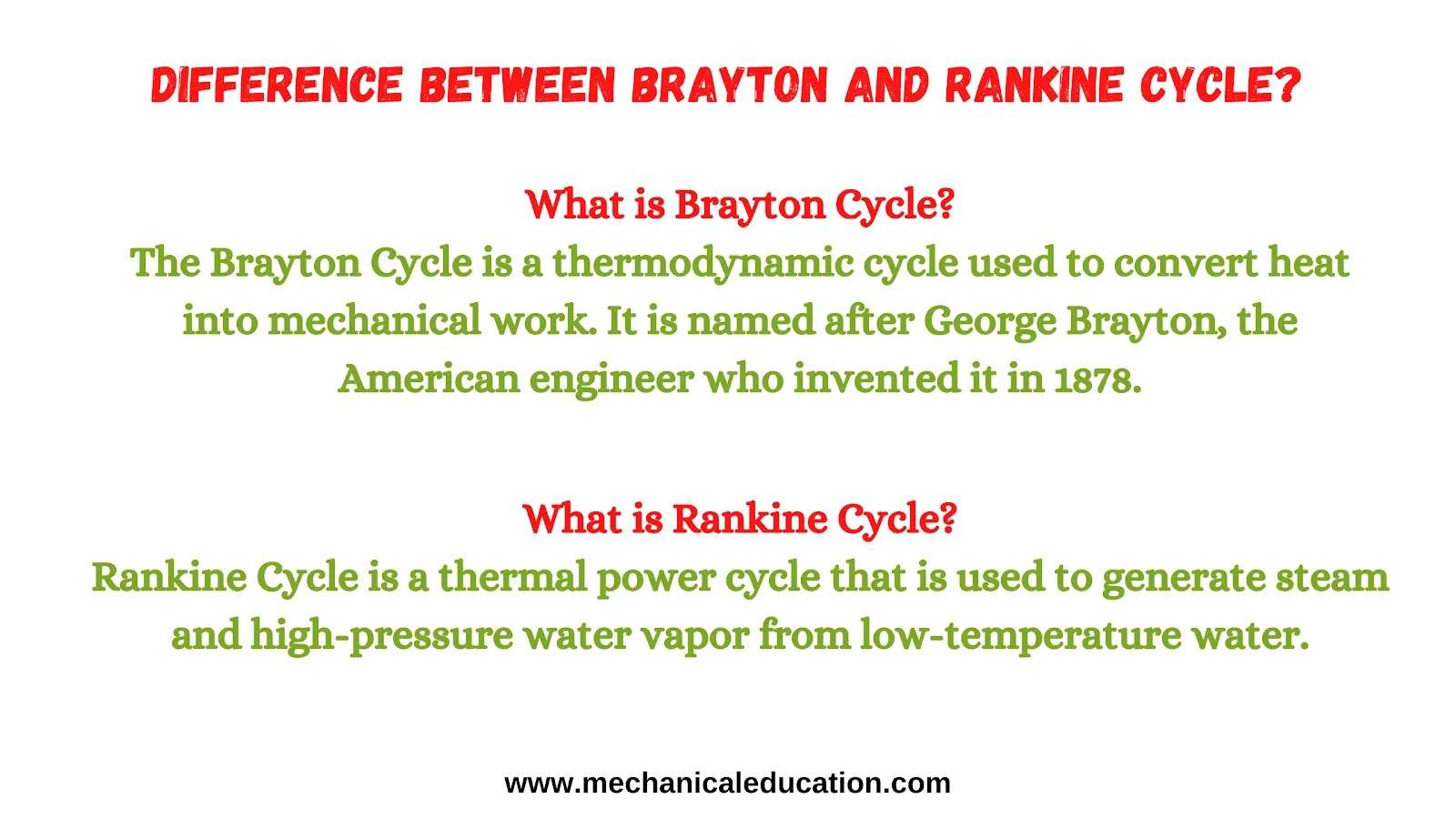 DIFFERENCE BETWEEN BRAYTON AND RANKINE CYCLE?

What is Brayton Cycle?
The Brayton Cycle is a thermodynamic cycle used to convert heat into mechanical work. It is named after George Brayton, the American engineer who invented it in 1878.

What is Rankine Cycle?
Rankine Cycle is a thermal power cycle that is used to generate steam and high-pressure water vapor from low-temperature water.

www.mechanicaleducation.com